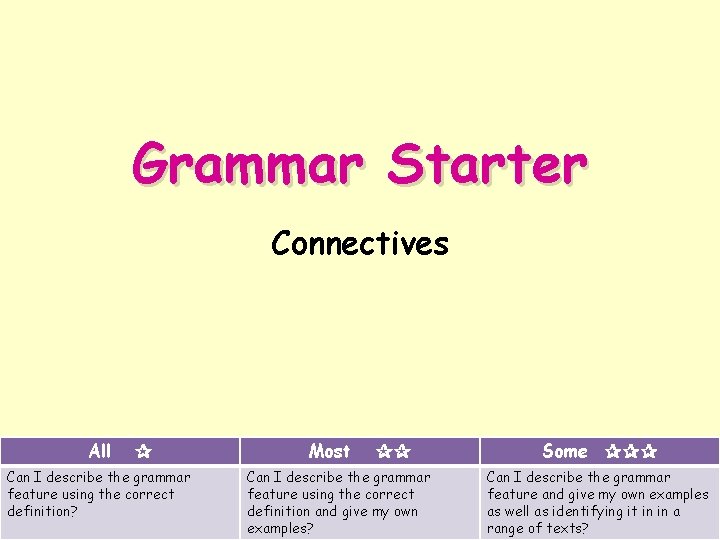 Grammar Starter

Connectives

| All ☆ | Most ☆☆ | Some ☆☆☆ |
|---|---|---|
| Can I describe the grammar feature using the correct definition? | Can I describe the grammar feature using the correct definition and give my own examples? | Can I describe the grammar feature and give my own examples as well as identifying it in in a range of texts? |